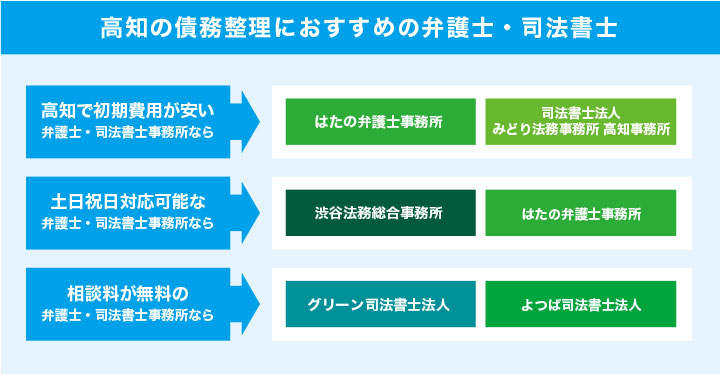 高知の債務整理におすすめの弁護士・司法書士

高知で初期費用が安い
弁護士・司法書士事務所なら

はたの弁護士事務所

司法書士法人
みどり法務事務所 高知事務所

土日祝日対応可能な
弁護士・司法書士事務所なら

渋谷法務総合事務所

はたの弁護士事務所

相談料が無料の
弁護士・司法書士事務所なら

グリーン司法書士法人

よつば司法書士法人